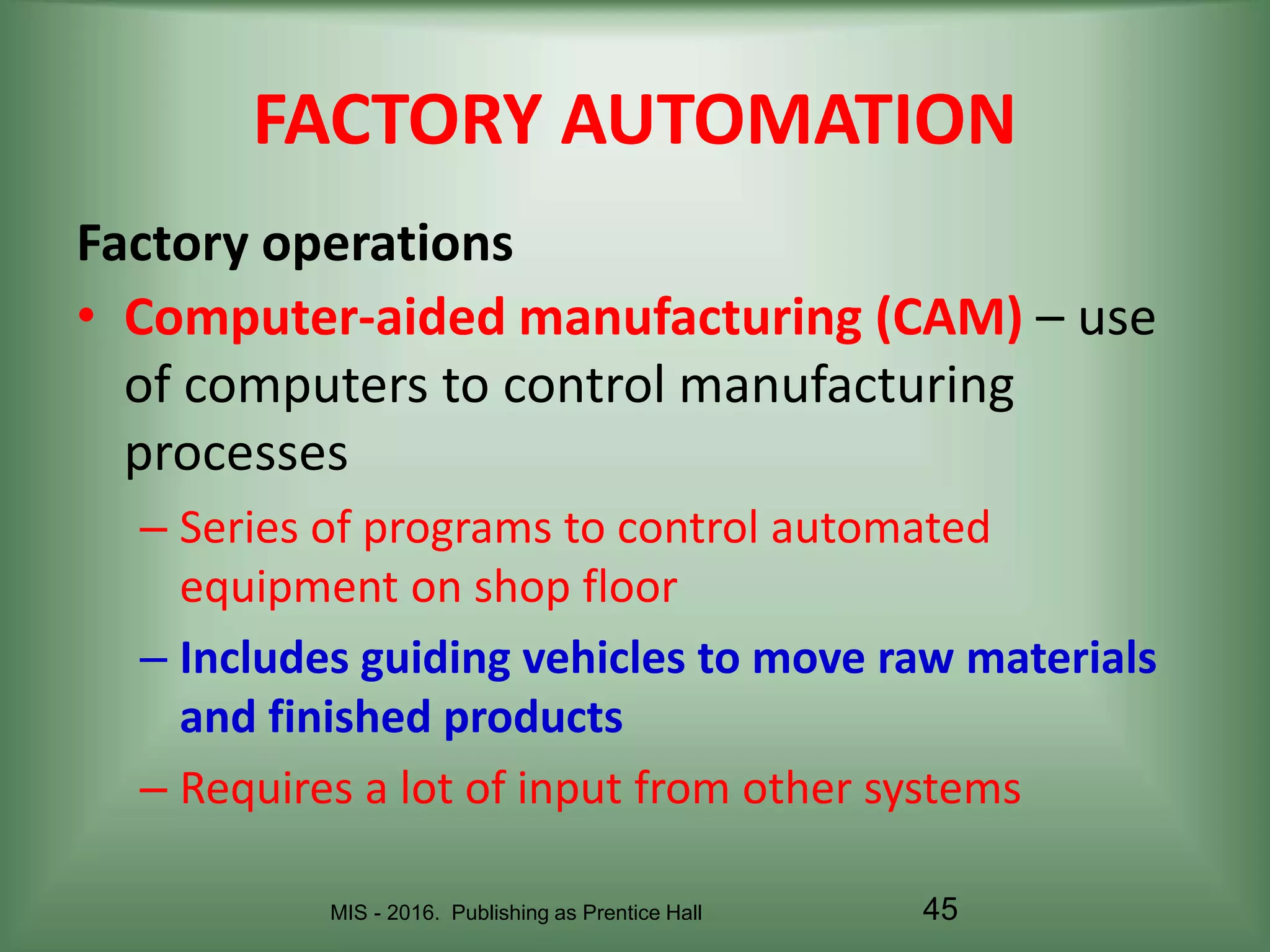 FACTORY AUTOMATION

Factory operations

• Computer-aided manufacturing (CAM) – use of computers to control manufacturing processes

– Series of programs to control automated equipment on shop floor

– Includes guiding vehicles to move raw materials and finished products

– Requires a lot of input from other systems

MIS - 2016. Publishing as Prentice Hall

45